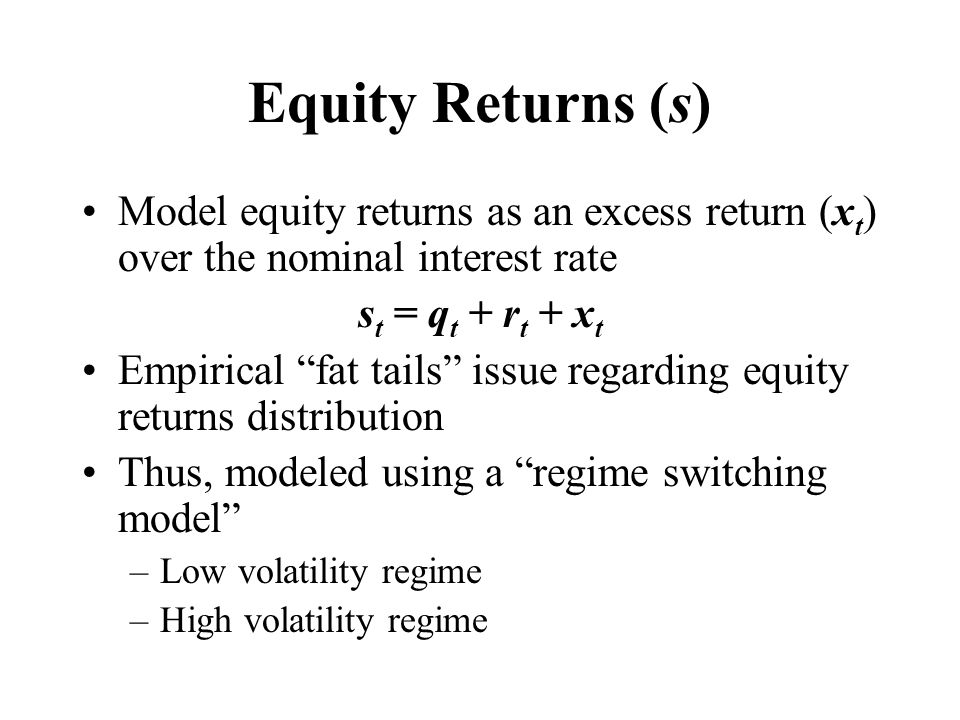 Equity Returns ($s$)

• Model equity returns as an excess return ($x_t$) over the nominal interest rate

$s_t = q_t + r_t + x_t$

• Empirical “fat tails” issue regarding equity returns distribution

• Thus, modeled using a “regime switching model”

– Low volatility regime

– High volatility regime